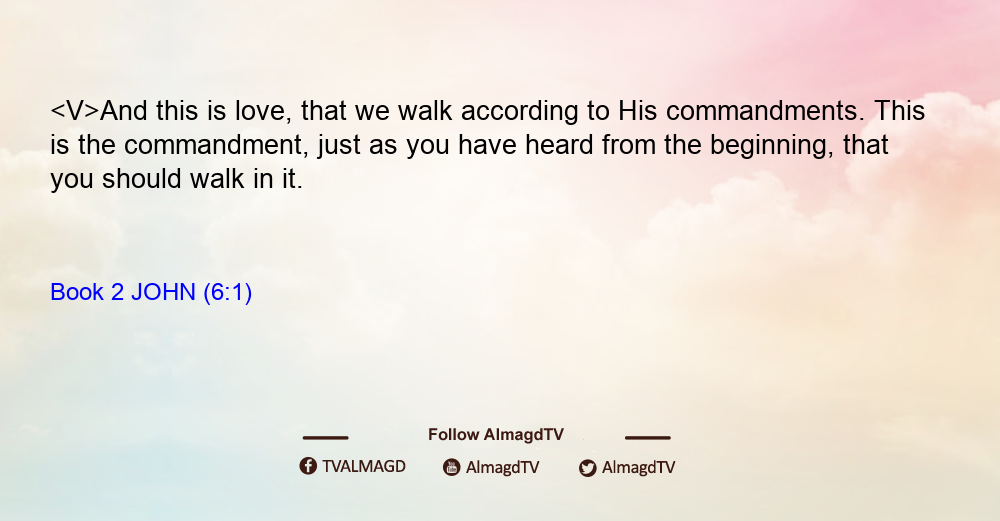 <V>And this is love, that we walk according to His commandments. This is the commandment, just as you have heard from the beginning, that you should walk in it.

Book 2 JOHN (6:1)

Follow AlmagdTV

TVALMAGD AlmagdTV AlmagdTV